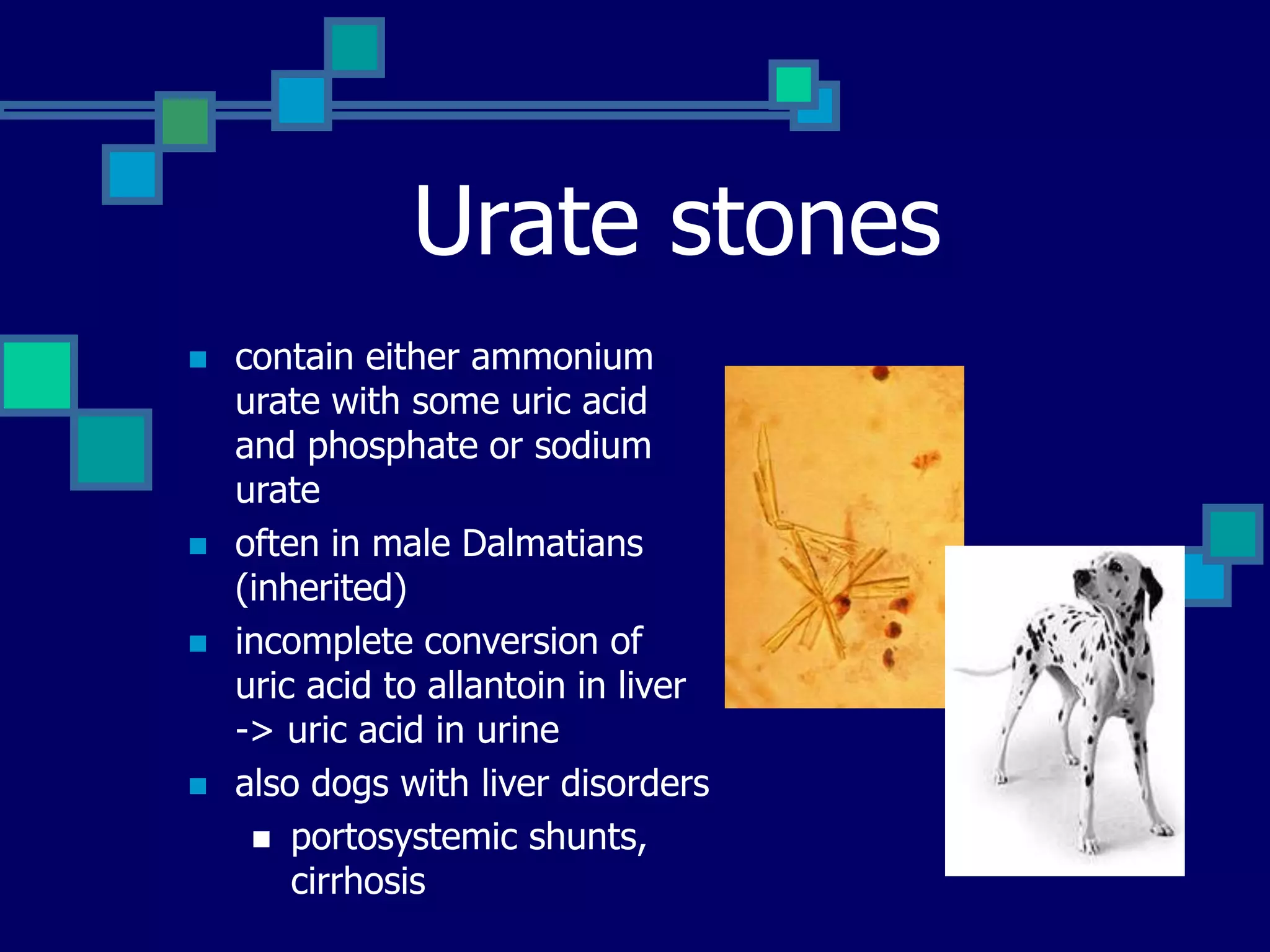 Urate stones

- contain either ammonium urate with some uric acid and phosphate or sodium urate
- often in male Dalmatians (inherited)
- incomplete conversion of uric acid to allantoin in liver -> uric acid in urine
- also dogs with liver disorders
  - portosystemic shunts, cirrhosis